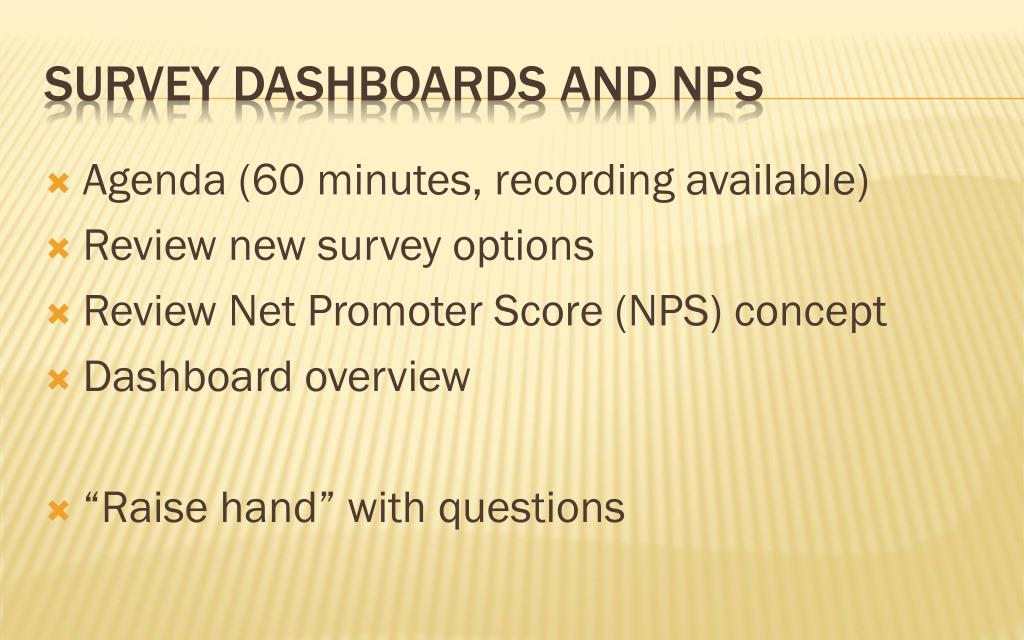 SURVEY DASHBOARDS AND NPS

Agenda (60 minutes, recording available)
Review new survey options
Review Net Promoter Score (NPS) concept
Dashboard overview

“Raise hand” with questions